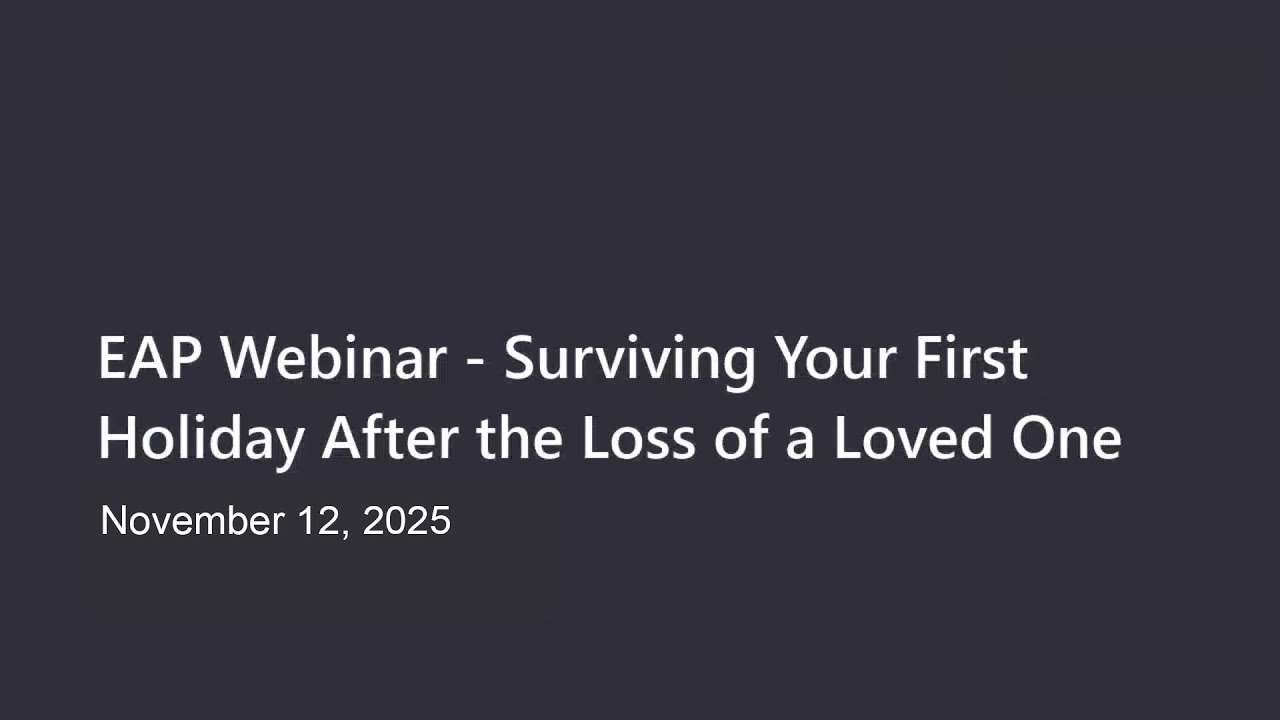 EAP Webinar - Surviving Your First Holiday After the Loss of a Loved One

November 12, 2025